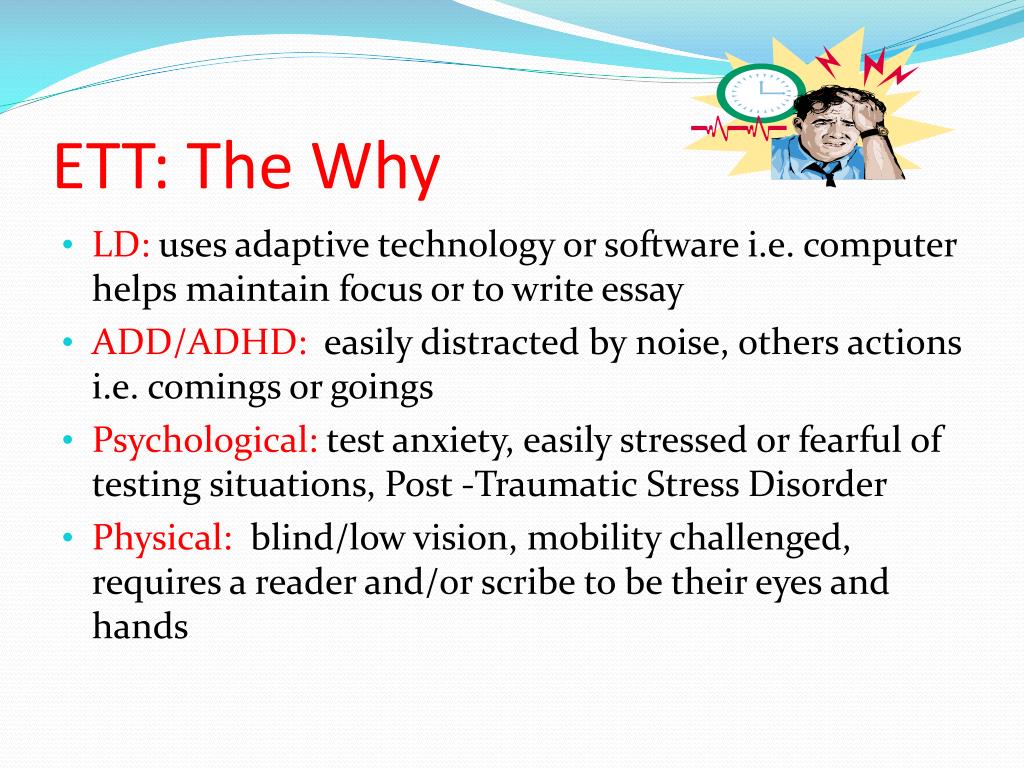 ETT: The Why

• LD: uses adaptive technology or software i.e. computer helps maintain focus or to write essay
• ADD/ADHD: easily distracted by noise, others actions i.e. comings or goings
• Psychological: test anxiety, easily stressed or fearful of testing situations, Post -Traumatic Stress Disorder
• Physical: blind/low vision, mobility challenged, requires a reader and/or scribe to be their eyes and hands